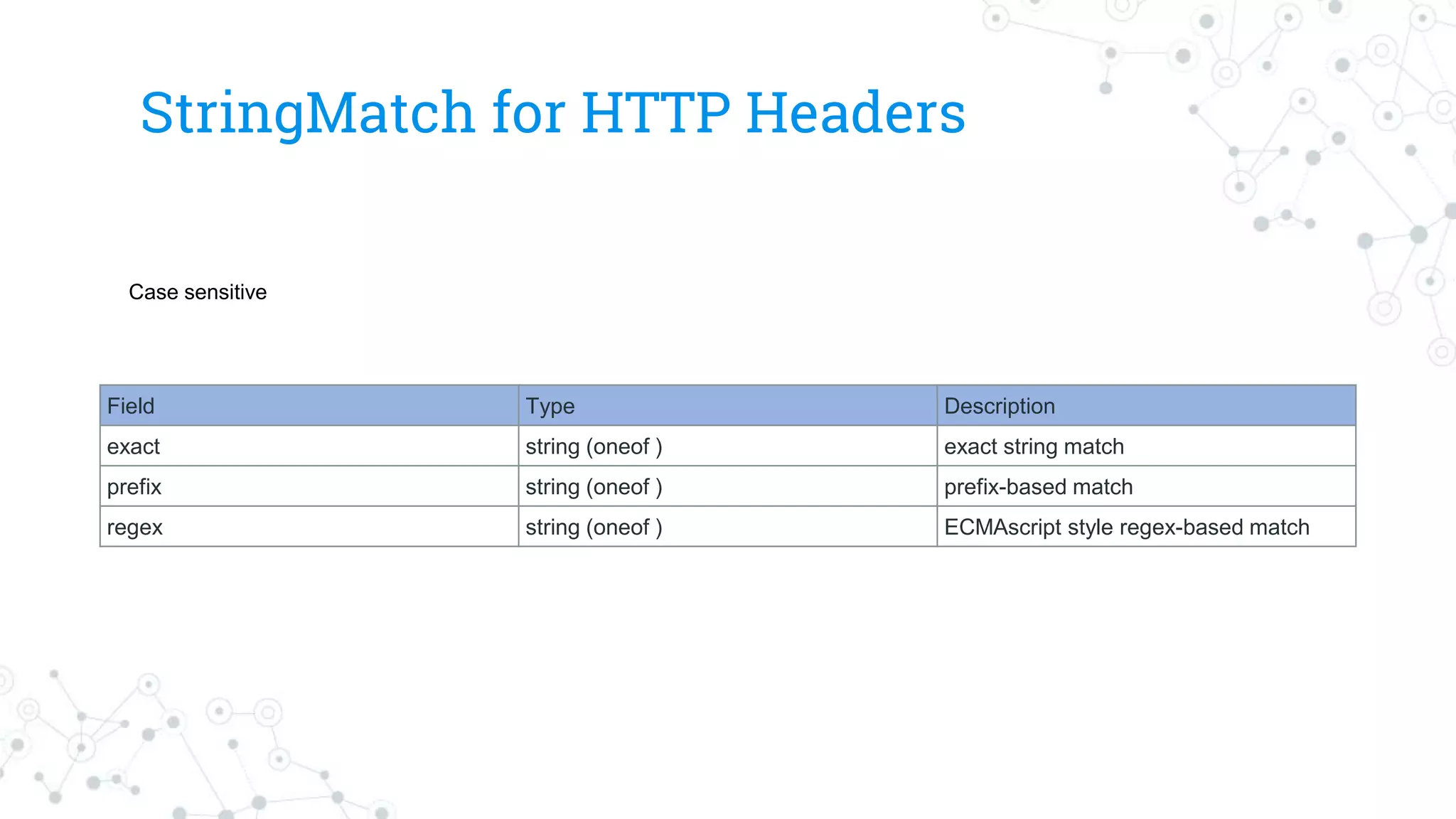 StringMatch for HTTP Headers

Case sensitive

| Field | Type | Description |
|---|---|---|
| exact | string (oneof ) | exact string match |
| prefix | string (oneof ) | prefix-based match |
| regex | string (oneof ) | ECMAscript style regex-based match |